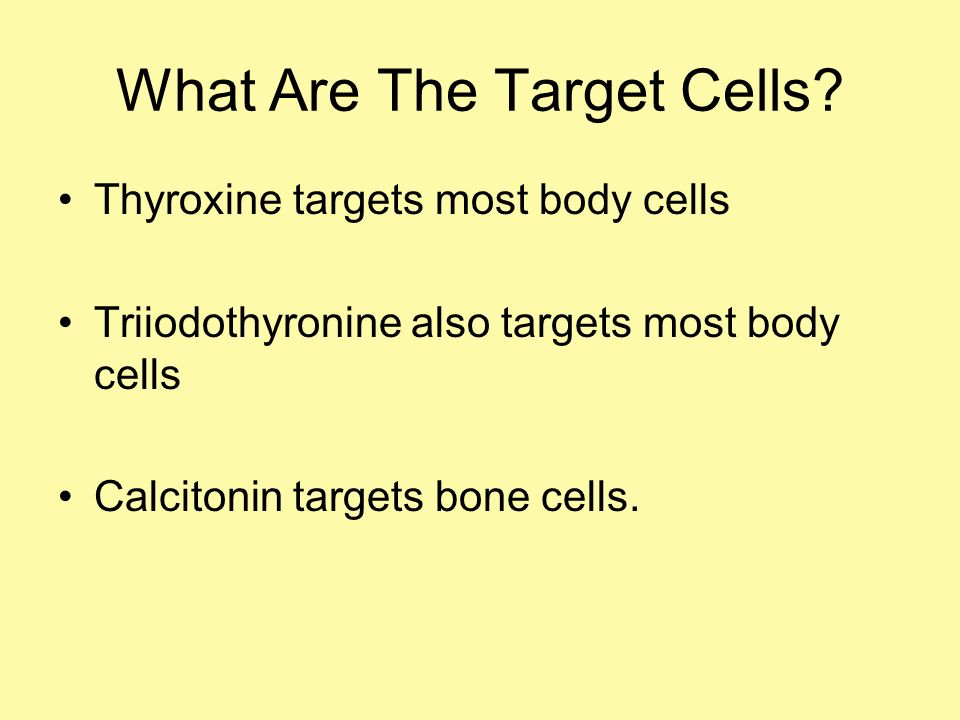 What Are The Target Cells?

• Thyroxine targets most body cells

• Triiodothyronine also targets most body cells

• Calcitonin targets bone cells.